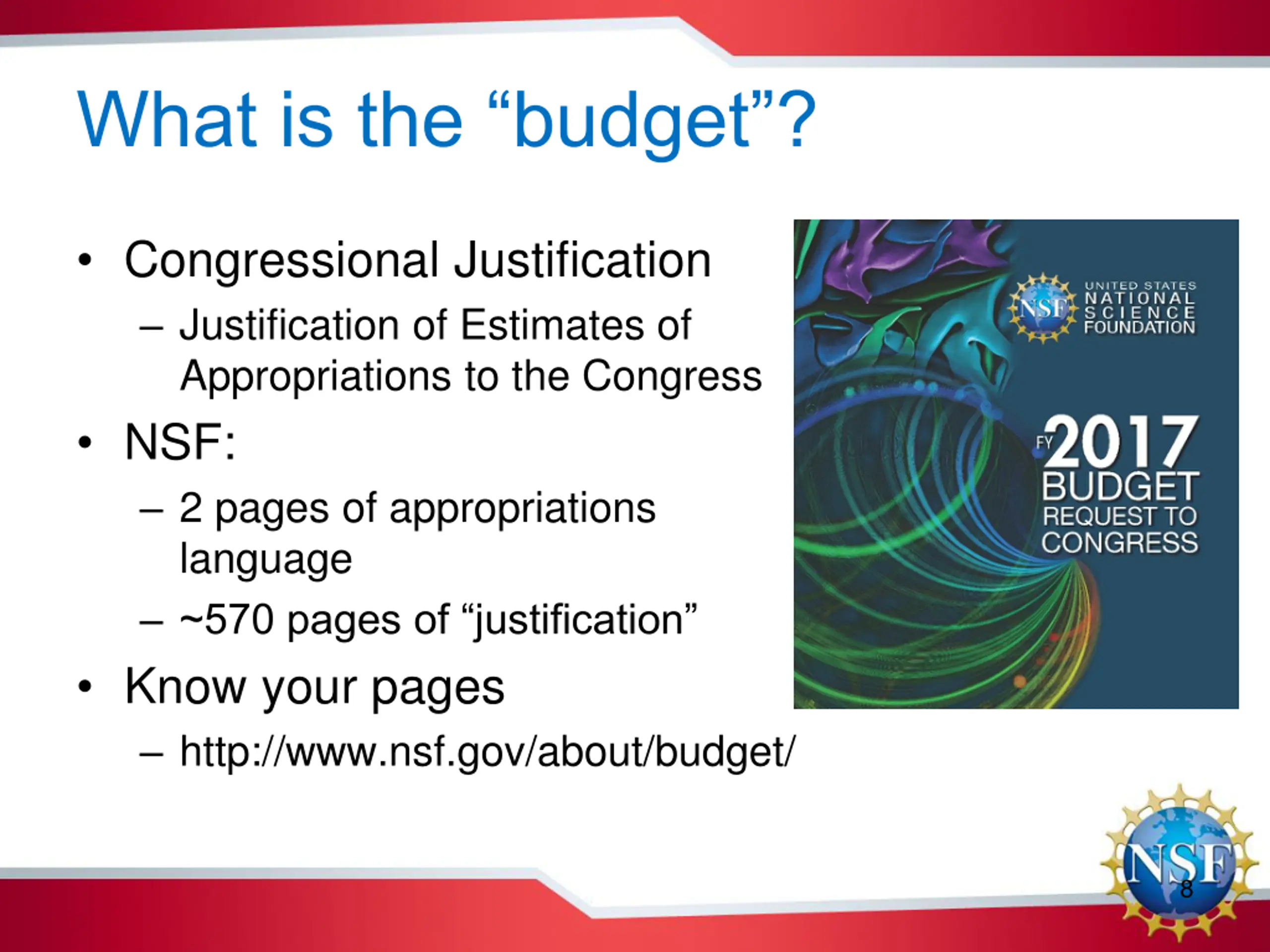 What is the “budget”?

• Congressional Justification
– Justification of Estimates of Appropriations to the Congress
• NSF:
– 2 pages of appropriations language
– ~570 pages of “justification”
• Know your pages
– http://www.nsf.gov/about/budget/

NSF
UNITED STATES
NATIONAL
SCIENCE
FOUNDATION

FY 2017
BUDGET
REQUEST TO
CONGRESS

NSF
8